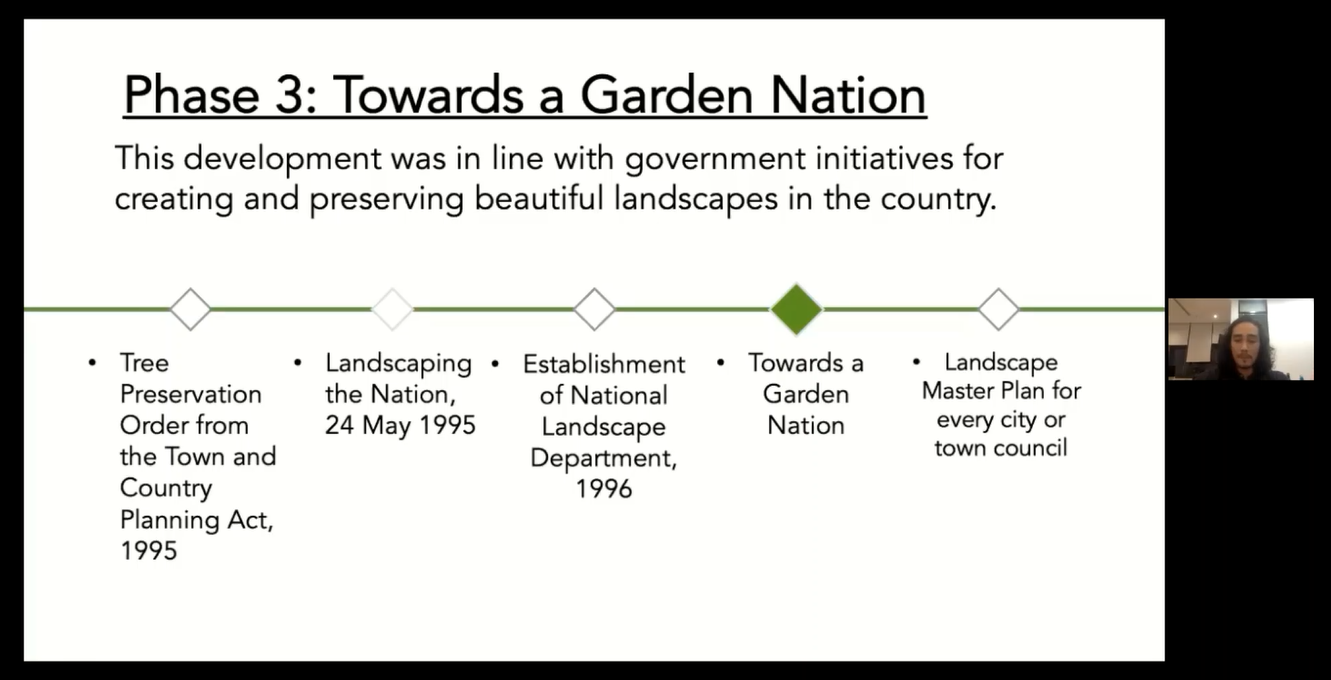 Phase 3: Towards a Garden Nation

This development was in line with government initiatives for creating and preserving beautiful landscapes in the country.

• Tree Preservation Order from the Town and Country Planning Act, 1995

• Landscaping the Nation, 24 May 1995

• Establishment of National Landscape Department, 1996

• Towards a Garden Nation

• Landscape Master Plan for every city or town council